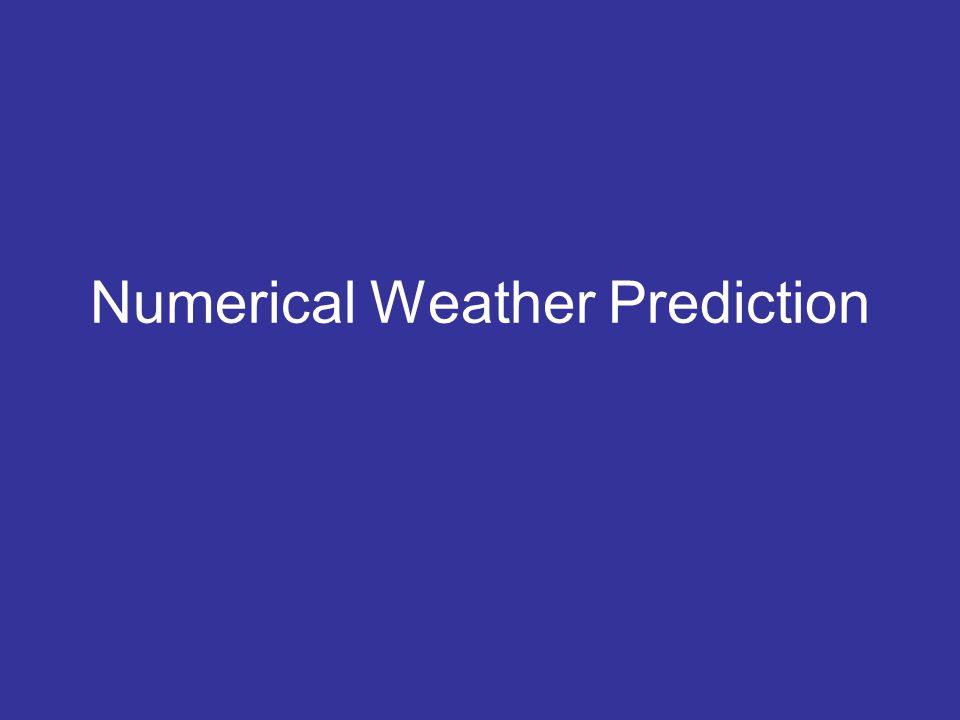 Numerical Weather Prediction